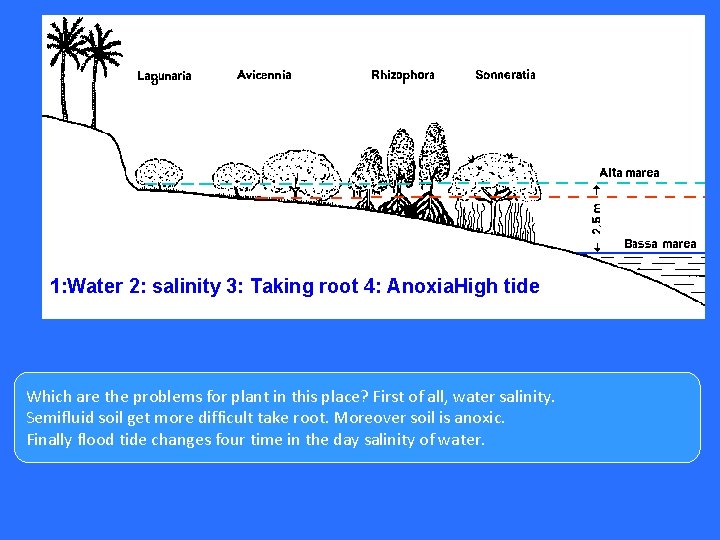 Lagunaria Avicennia Rhizophora Sonneratia

Alta marea

2,5 m

Bassa marea

1:Water 2: salinity 3: Taking root 4: AnoxiaHigh tide

Which are the problems for plant in this place? First of all, water salinity. Semifluid soil get more difficult take root. Moreover soil is anoxic. Finally flood tide changes four time in the day salinity of water.